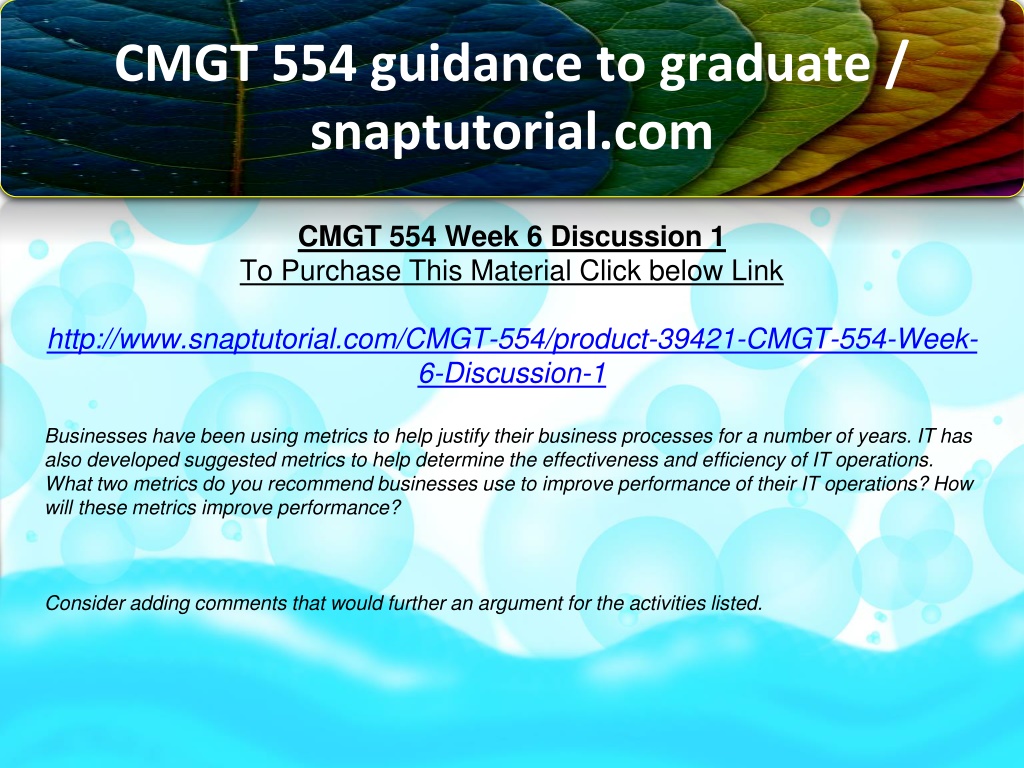 CMGT 554 guidance to graduate / snaptutorial.com

CMGT 554 Week 6 Discussion 1
To Purchase This Material Click below Link

http://www.snaptutorial.com/CMGT-554/product-39421-CMGT-554-Week-6-Discussion-1

Businesses have been using metrics to help justify their business processes for a number of years. IT has also developed suggested metrics to help determine the effectiveness and efficiency of IT operations. What two metrics do you recommend businesses use to improve performance of their IT operations? How will these metrics improve performance?

Consider adding comments that would further an argument for the activities listed.